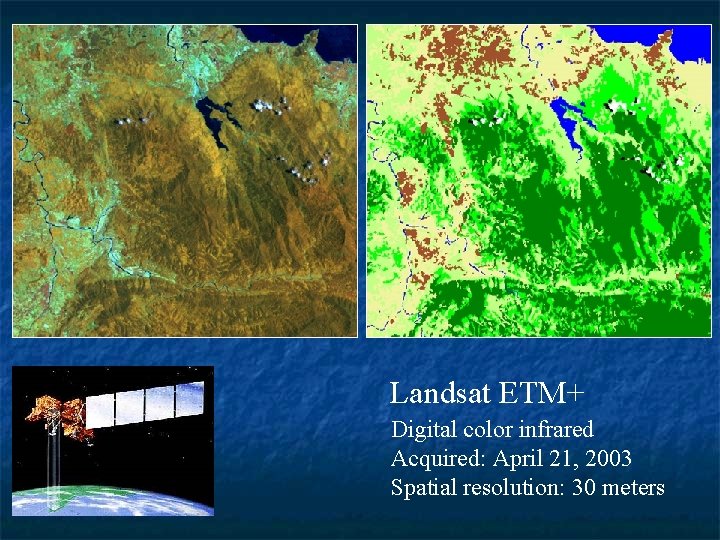 Landsat ETM+

Digital color infrared
Acquired: April 21, 2003
Spatial resolution: 30 meters